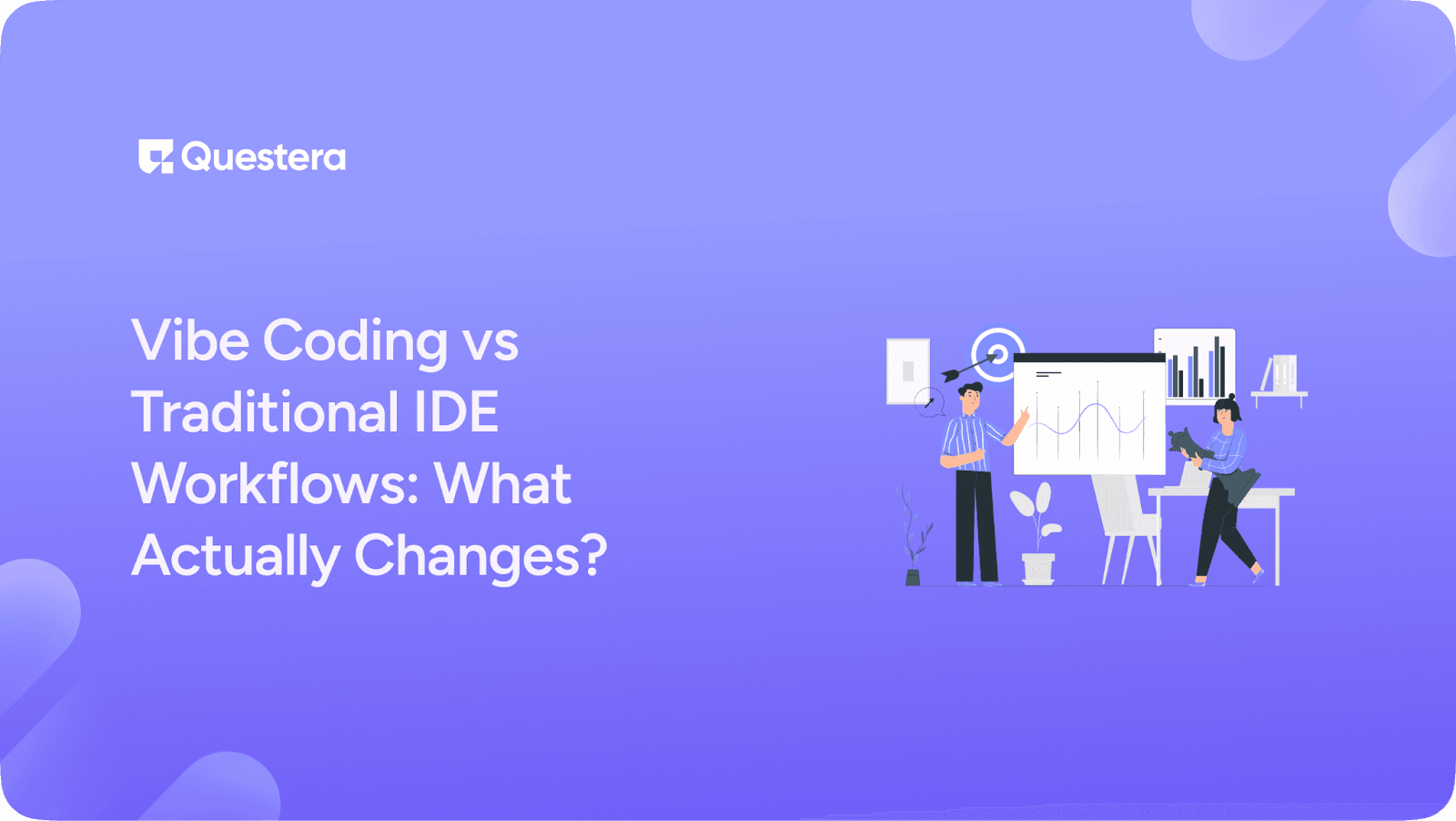 Questera

Vibe Coding vs Traditional IDE Workflows: What Actually Changes?